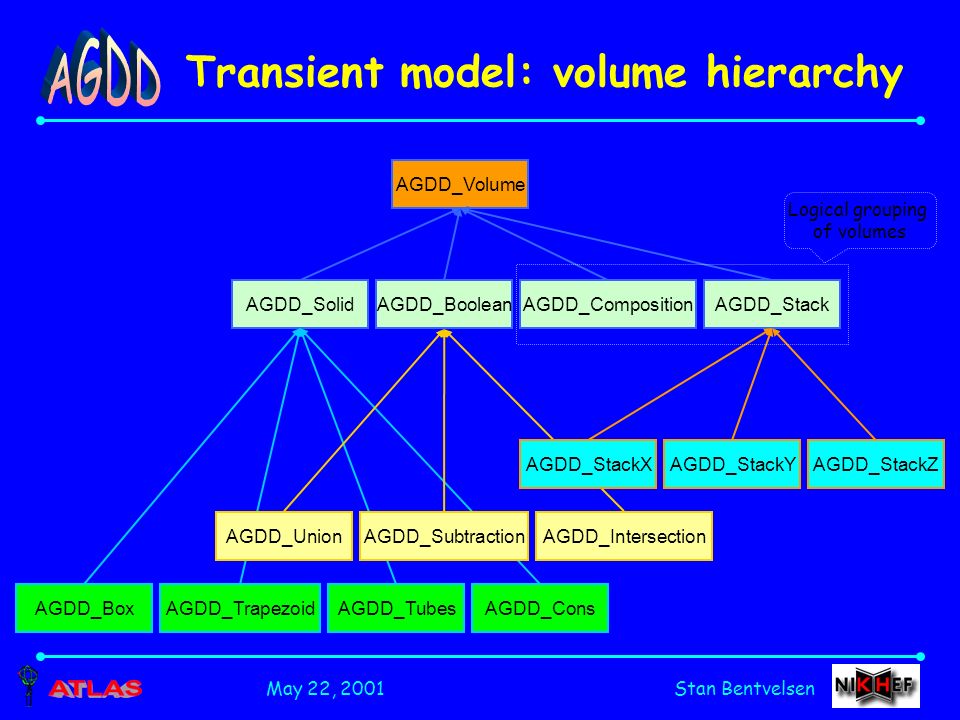 AGDD

Transient model: volume hierarchy

AGDD_Volume

Logical grouping of volumes

AGDD_Solid
AGDD_Boolean
AGDD_Composition
AGDD_Stack

AGDD_StackX
AGDD_StackY
AGDD_StackZ

AGDD_Union
AGDD_Subtraction
AGDD_Intersection

AGDD_Box
AGDD_Trapezoid
AGDD_Tubes
AGDD_Cons

ATLAS

May 22, 2001

Stan Bentvelsen

NIKHEF